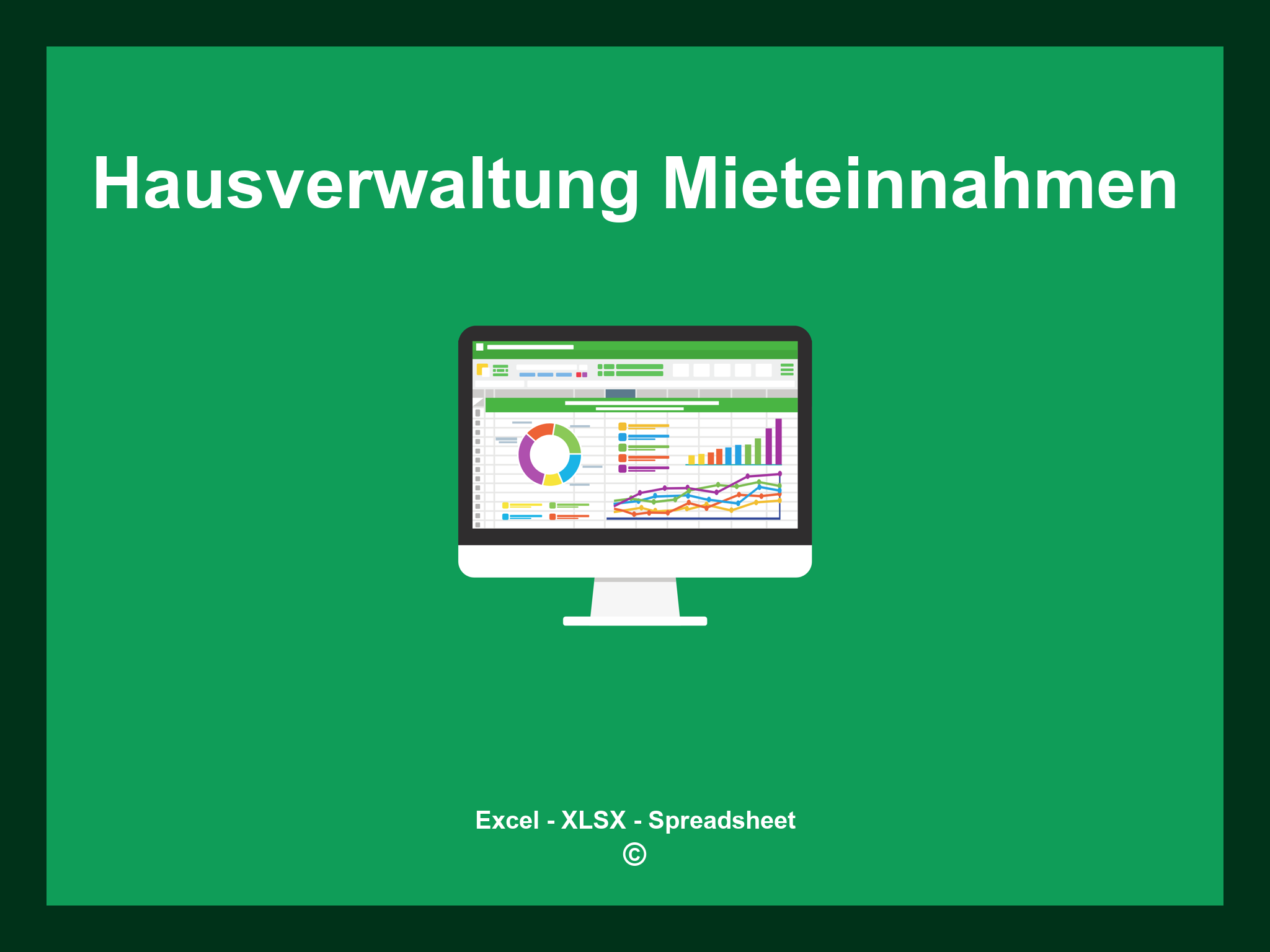 Hausverwaltung Mieteinnahmen

Excel - XLSX - Spreadsheet
©